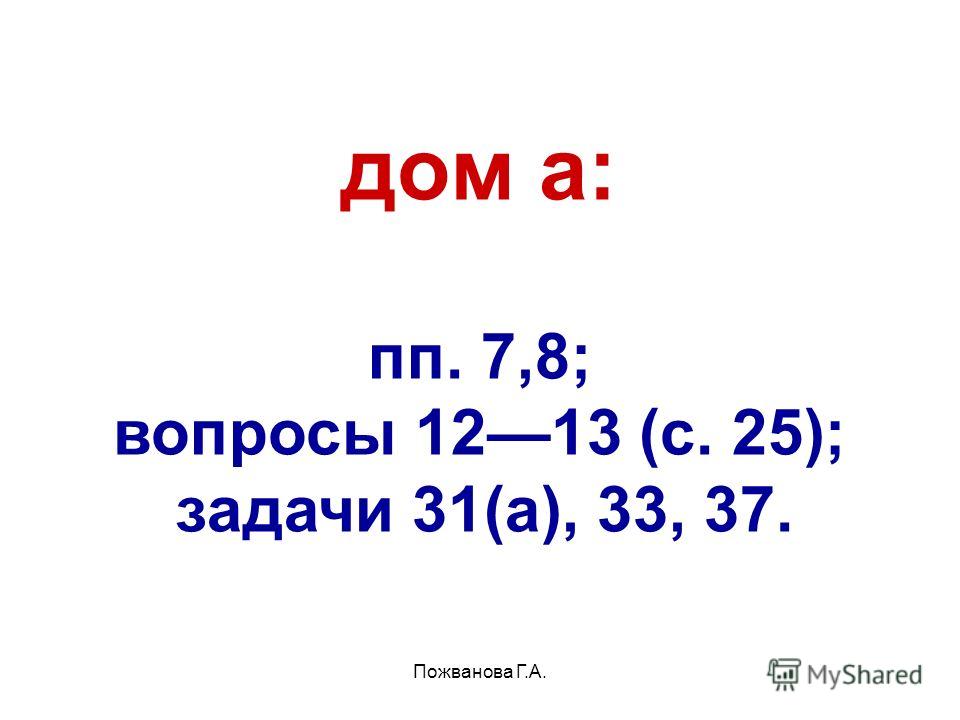 дом а:

пп. 7,8;
вопросы 12—13 (с. 25);
задачи 31(а), 33, 37.

Пожванова Г.А.

MyShared